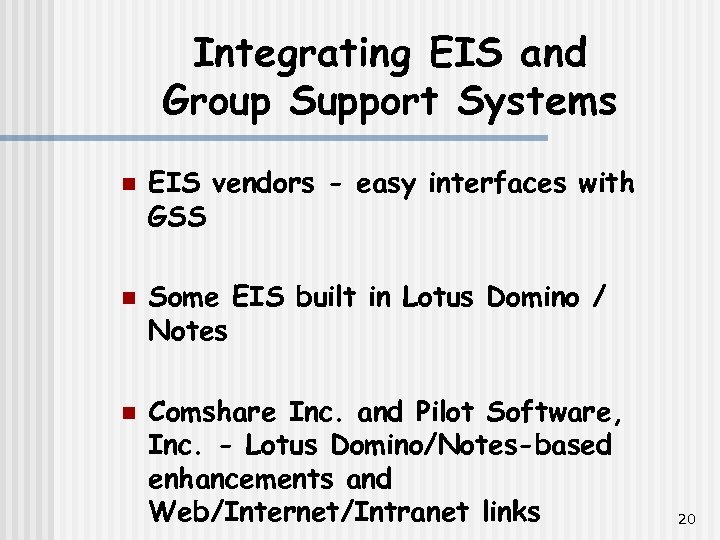 Integrating EIS and Group Support Systems

- EIS vendors - easy interfaces with GSS
- Some EIS built in Lotus Domino / Notes
- Comshare Inc. and Pilot Software, Inc. - Lotus Domino/Notes-based enhancements and Web/Internet/Intranet links

20